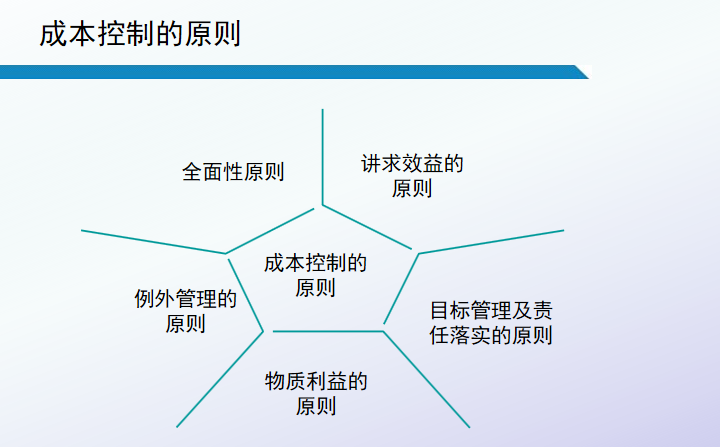 成本控制的原则

全面性原则

讲求效益的原则

成本控制的原则

例外管理的原则

目标管理及责任落实的原则

物质利益的原则